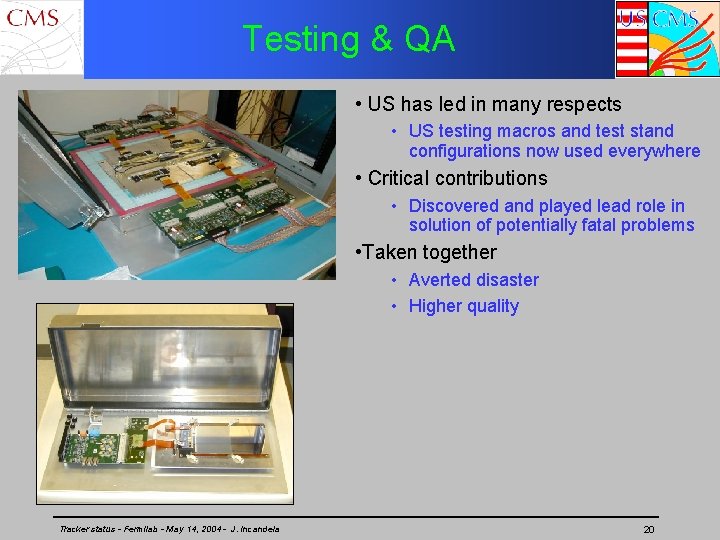 CMS

Testing & QA

US CMS

• US has led in many respects
• US testing macros and test stand configurations now used everywhere
• Critical contributions
• Discovered and played lead role in solution of potentially fatal problems
•Taken together
• Averted disaster
• Higher quality

Tracker status - Fermilab - May 14, 2004 - J. Incandela

20